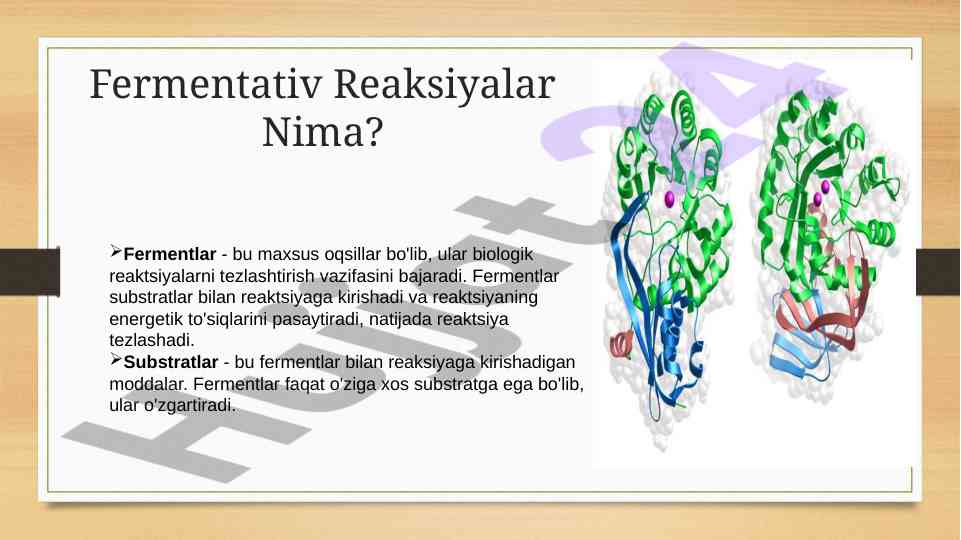 Fermentativ Reaksiyalar Nima?

➢**Fermentlar** - bu maxsus oqsillar bo'lib, ular biologik reaktsiyalarni tezlashtirish vazifasini bajaradi. Fermentlar substratlar bilan reaktsiyaga kirishadi va reaktsiyaning energetik to'siqlarini pasaytiradi, natijada reaktsiya tezlashadi.

➢**Substratlar** - bu fermentlar bilan reaksiyaga kirishadigan moddalar. Fermentlar faqat o'ziga xos substratga ega bo'lib, ular o'zgartiradi.

Hujjat24